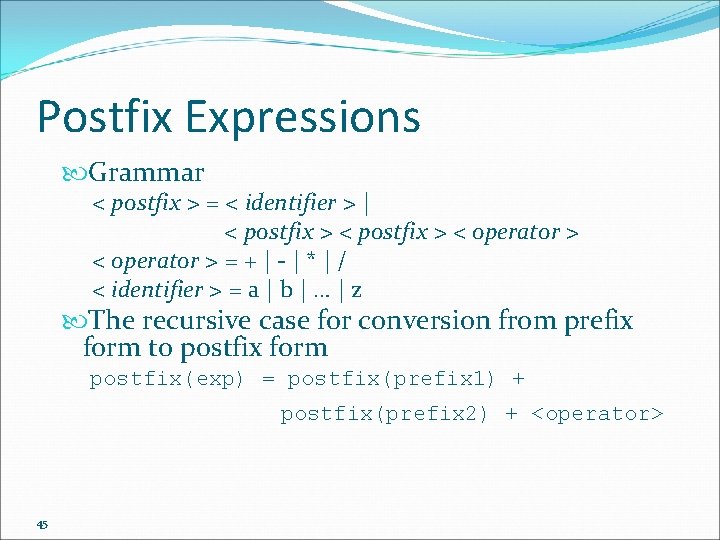 Postfix Expressions

Grammar

< postfix > = < identifier > |
< postfix > < postfix > < operator >
< operator > = + | - | * | /
< identifier > = a | b | … | z

The recursive case for conversion from prefix form to postfix form

postfix(exp) = postfix(prefix1) +
postfix(prefix2) + <operator>

45